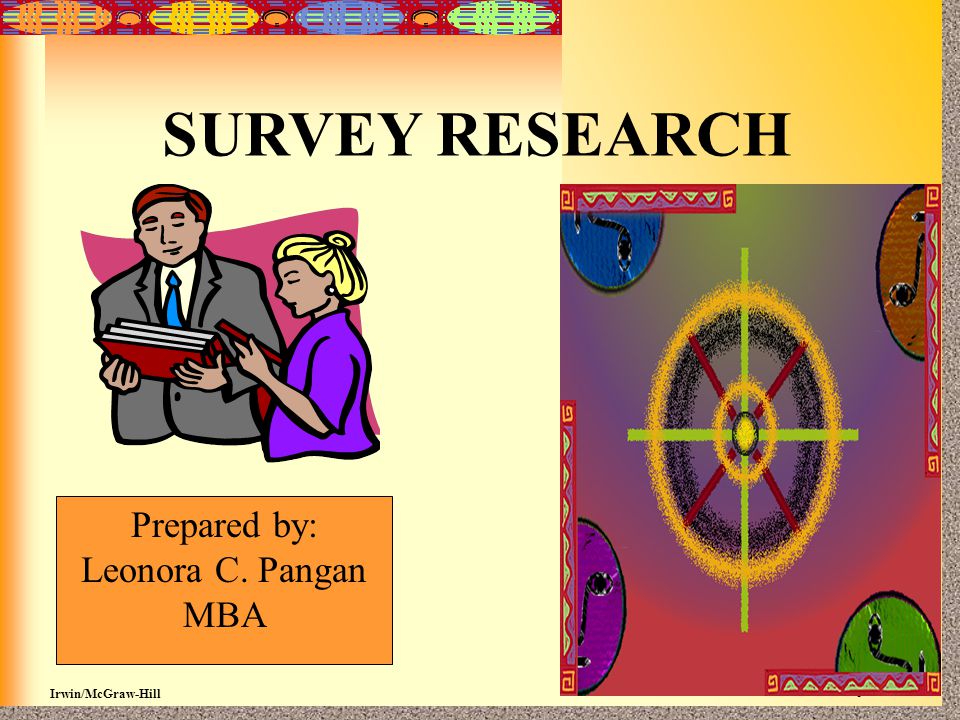 SURVEY RESEARCH

Prepared by:
Leonora C. Pangan
MBA

Irwin/McGraw-Hill